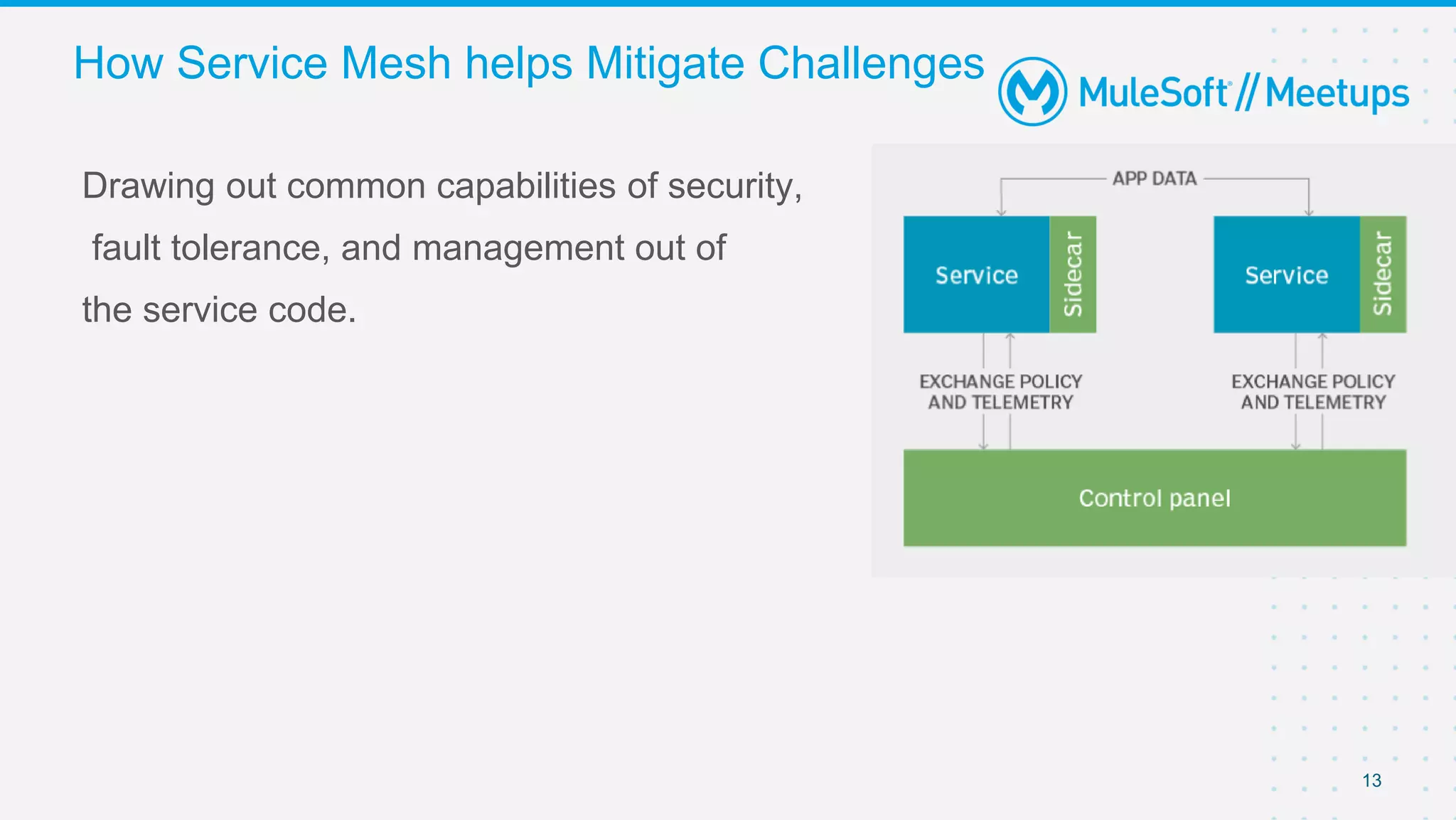 How Service Mesh helps Mitigate Challenges

MuleSoft // Meetups

Drawing out common capabilities of security, fault tolerance, and management out of the service code.

APP DATA

Service

Sidecar

Service

Sidecar

EXCHANGE POLICY AND TELEMETRY

EXCHANGE POLICY AND TELEMETRY

Control panel

13